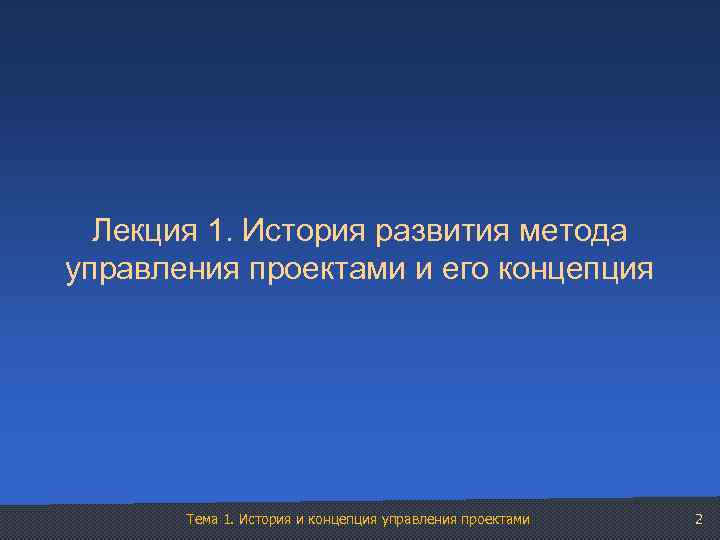 Лекция 1. История развития метода управления проектами и его концепция

Тема 1. История и концепция управления проектами

2